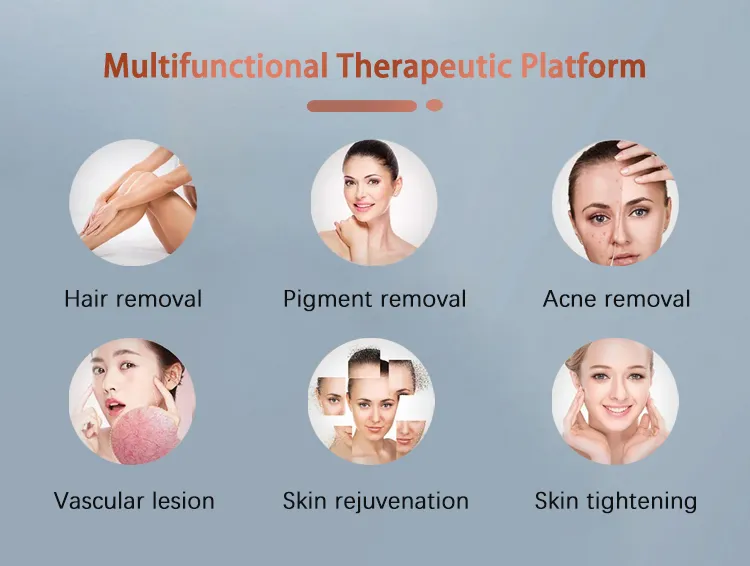 Multifunctional Therapeutic Platform

Hair removal

Pigment removal

Acne removal

Vascular lesion

Skin rejuvenation

Skin tightening